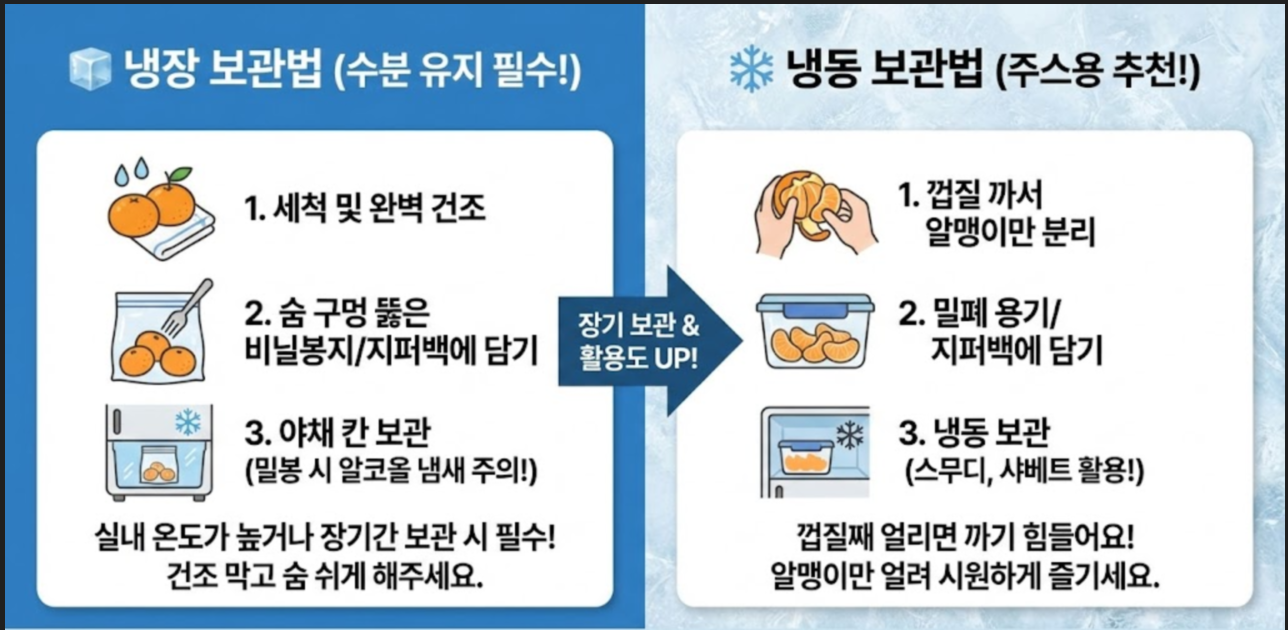 냉장 보관법 (수분 유지 필수!)

1. 세척 및 완벽 건조

2. 숨 구멍 뚫은 비닐봉지/지퍼백에 담기

3. 야채 칸 보관 (밀봉 시 알코올 냄새 주의!)

실내 온도가 높거나 장기간 보관 시 필수! 건조 막고 숨 쉬게 해주세요.

장기 보관 & 활용도 UP!

냉동 보관법 (주스용 추천!)

1. 껍질 까서 알맹이만 분리

2. 밀폐 용기/ 지퍼백에 담기

3. 냉동 보관 (스무디, 샤베트 활용!)

껍질째 얼리면 까기 힘들어요! 알맹이만 얼려 시원하게 즐기세요.